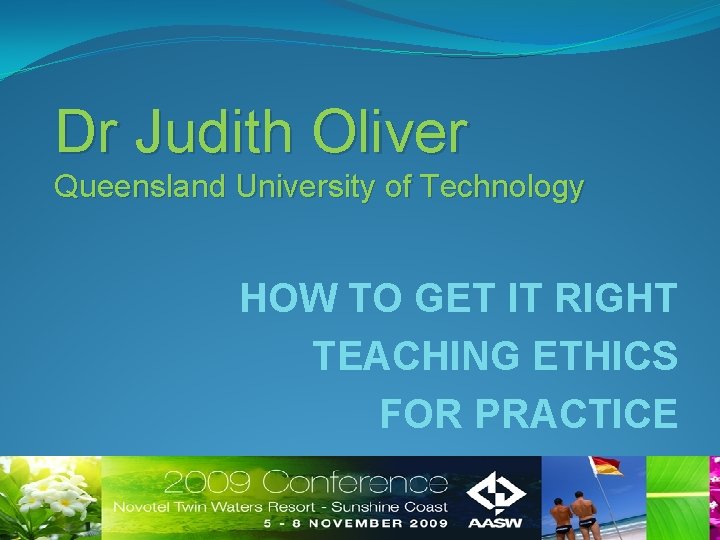 Dr Judith Oliver
Queensland University of Technology

HOW TO GET IT RIGHT
TEACHING ETHICS
FOR PRACTICE

2009 Conference
Novotel Twin Waters Resort - Sunshine Coast
5 - 8 NOVEMBER 2009

AASW